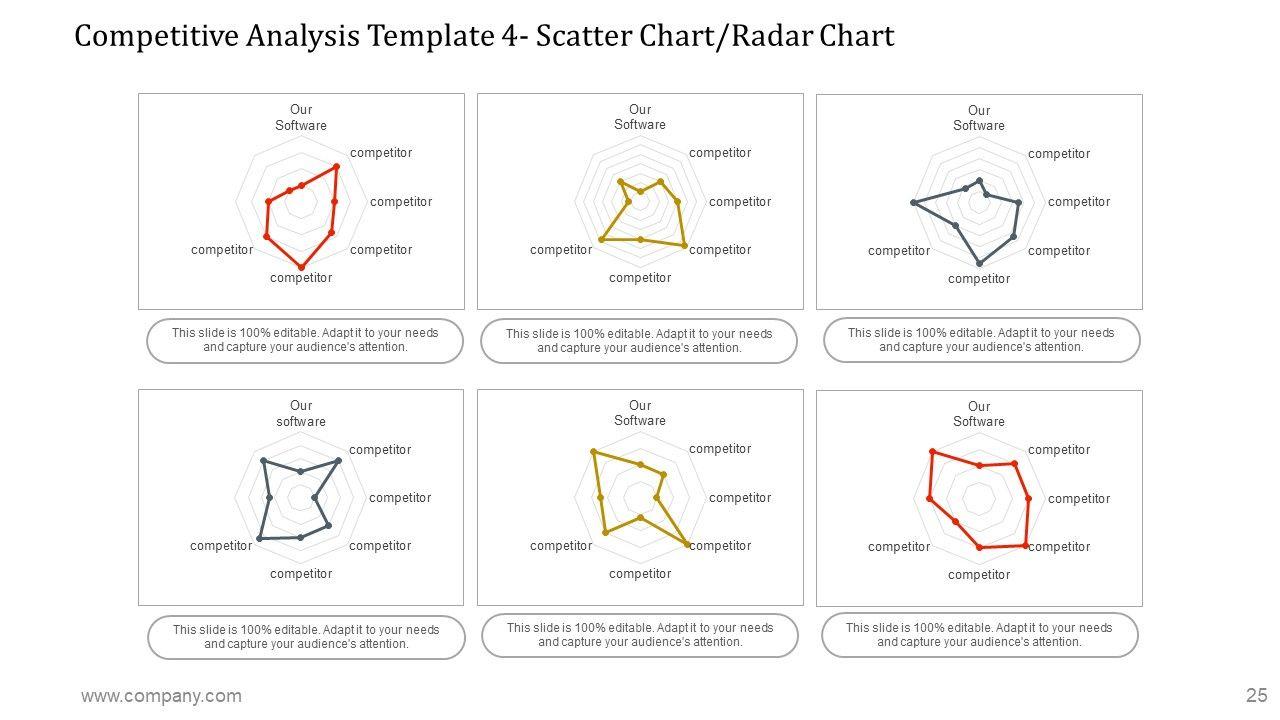 Competitive Analysis Template 4- Scatter Chart/Radar Chart

Our Software
competitor
competitor
competitor
competitor
competitor

This slide is 100% editable. Adapt it to your needs and capture your audience's attention.

Our Software
competitor
competitor
competitor
competitor
competitor

This slide is 100% editable. Adapt it to your needs and capture your audience's attention.

Our Software
competitor
competitor
competitor
competitor
competitor

This slide is 100% editable. Adapt it to your needs and capture your audience's attention.

Our software
competitor
competitor
competitor
competitor
competitor

This slide is 100% editable. Adapt it to your needs and capture your audience's attention.

Our Software
competitor
competitor
competitor
competitor
competitor

This slide is 100% editable. Adapt it to your needs and capture your audience's attention.

Our Software
competitor
competitor
competitor
competitor
competitor

This slide is 100% editable. Adapt it to your needs and capture your audience's attention.

www.company.com

25